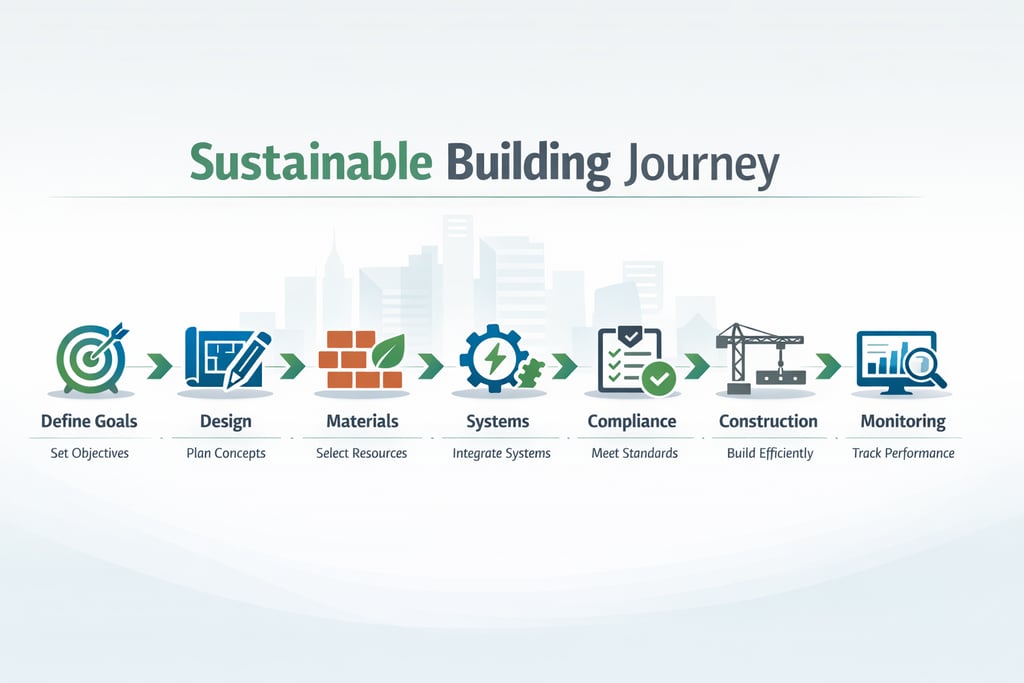 Sustainable Building Journey

Define Goals
Set Objectives

Design
Plan Concepts

Materials
Select Resources

Systems
Integrate Systems

Compliance
Meet Standards

Construction
Build Efficiently

Monitoring
Track Performance